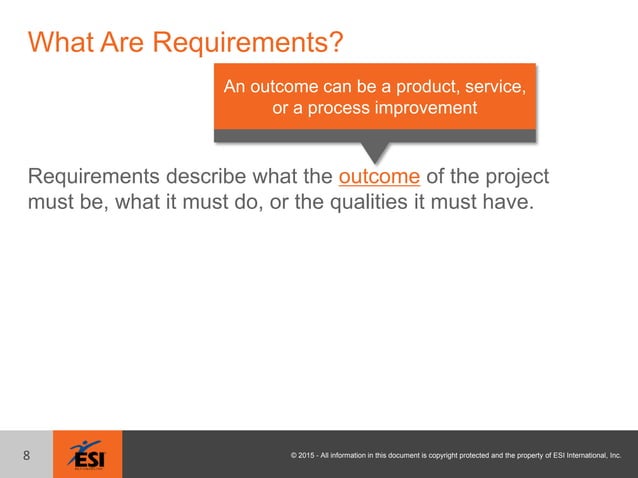 What Are Requirements?

An outcome can be a product, service, or a process improvement

Requirements describe what the outcome of the project must be, what it must do, or the qualities it must have.

8

ESI

© 2015 - All information in this document is copyright protected and the property of ESI International, Inc.